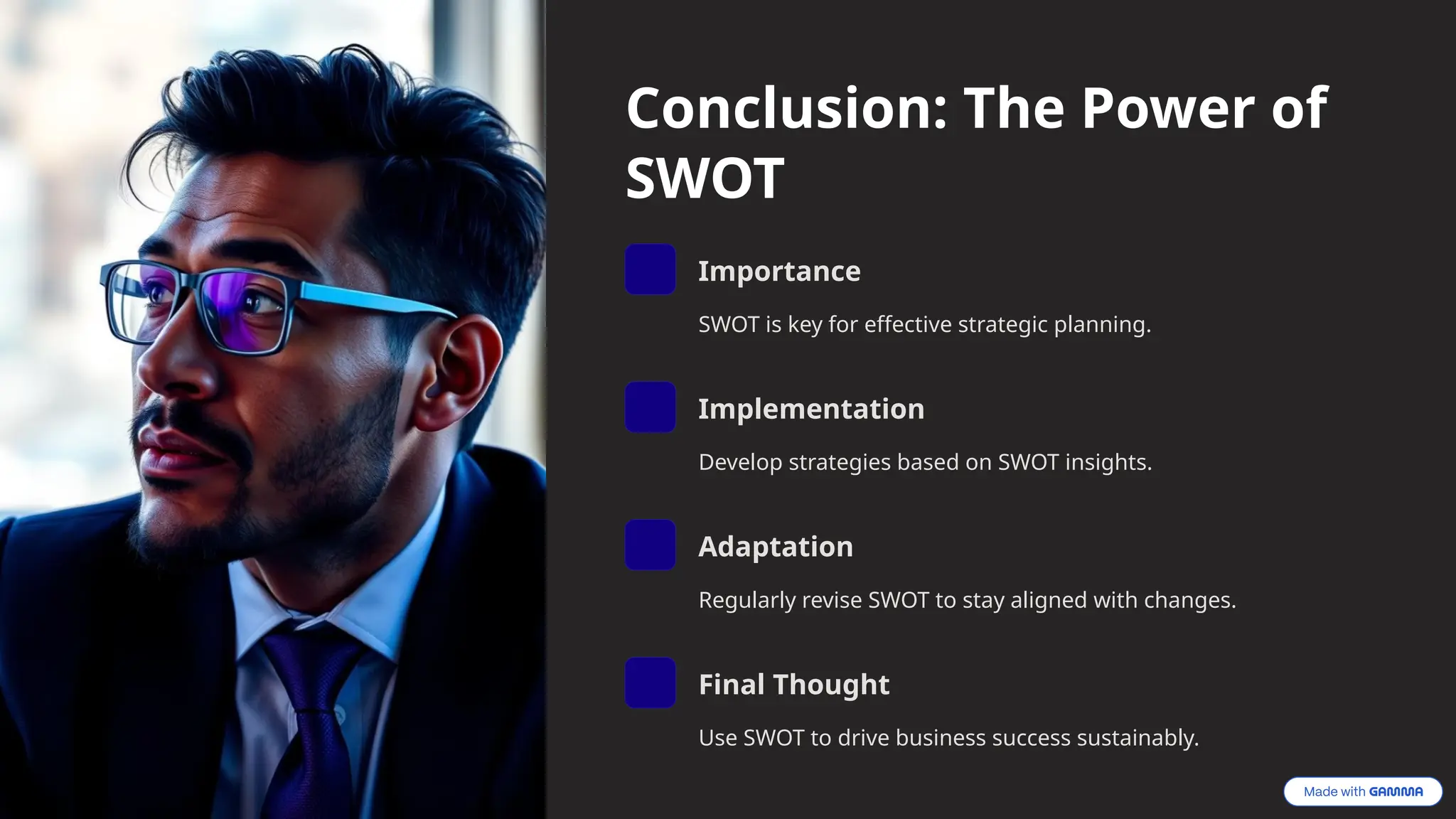 Conclusion: The Power of SWOT

Importance

SWOT is key for effective strategic planning.

Implementation

Develop strategies based on SWOT insights.

Adaptation

Regularly revise SWOT to stay aligned with changes.

Final Thought

Use SWOT to drive business success sustainably.

Made with GAMMA